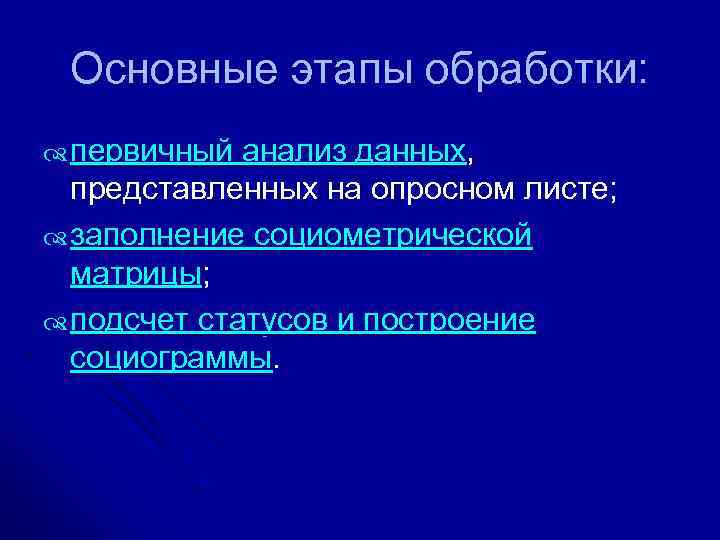 Основные этапы обработки:

первичный анализ данных, представленных на опросном листе;

заполнение социометрической матрицы;

подсчет статусов и построение социограммы.